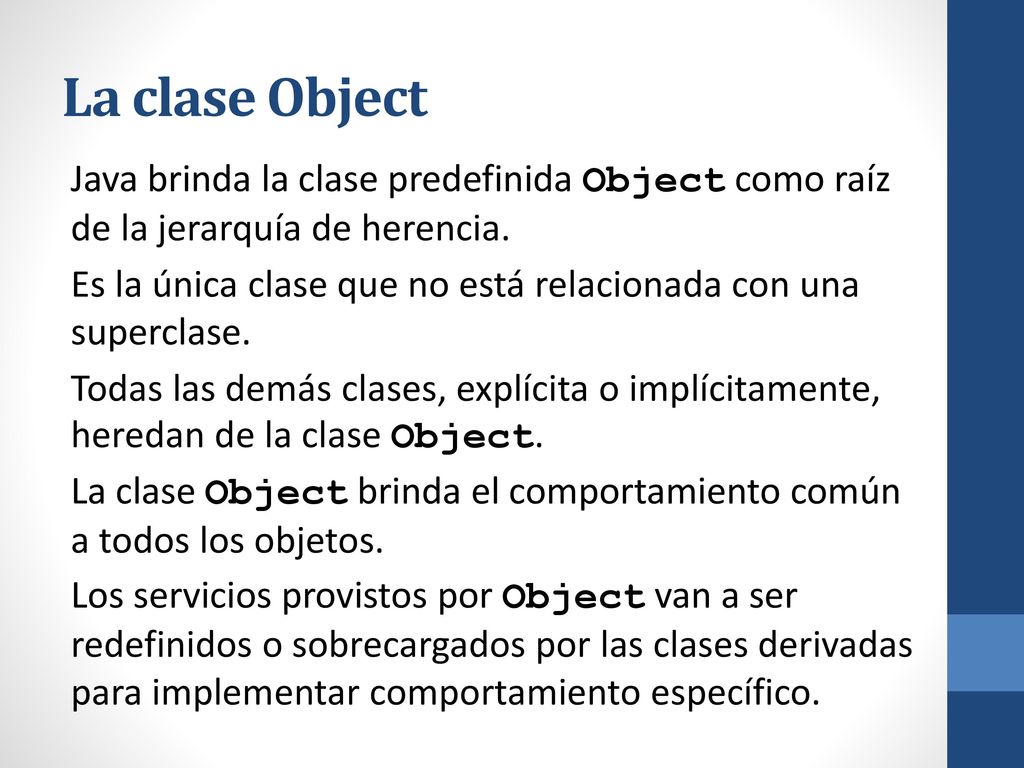 La clase Object

Java brinda la clase predefinida Object como raíz de la jerarquía de herencia.

Es la única clase que no está relacionada con una superclase.

Todas las demás clases, explícita o implícitamente, heredan de la clase Object.

La clase Object brinda el comportamiento común a todos los objetos.

Los servicios provistos por Object van a ser redefinidos o sobrecargados por las clases derivadas para implementar comportamiento específico.